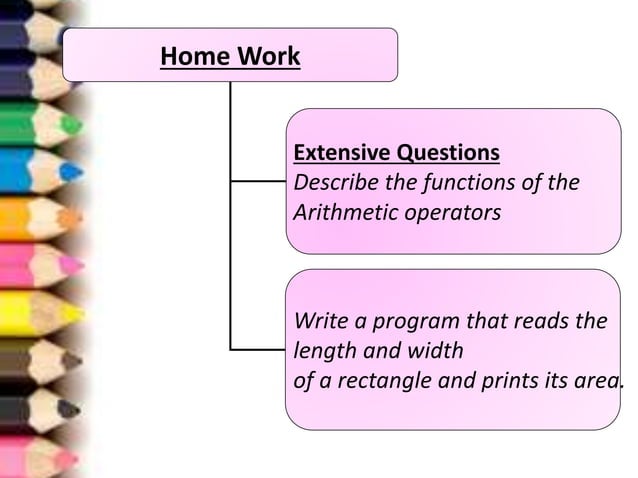 Home Work

Extensive Questions
Describe the functions of the Arithmetic operators

Write a program that reads the length and width
of a rectangle and prints its area.